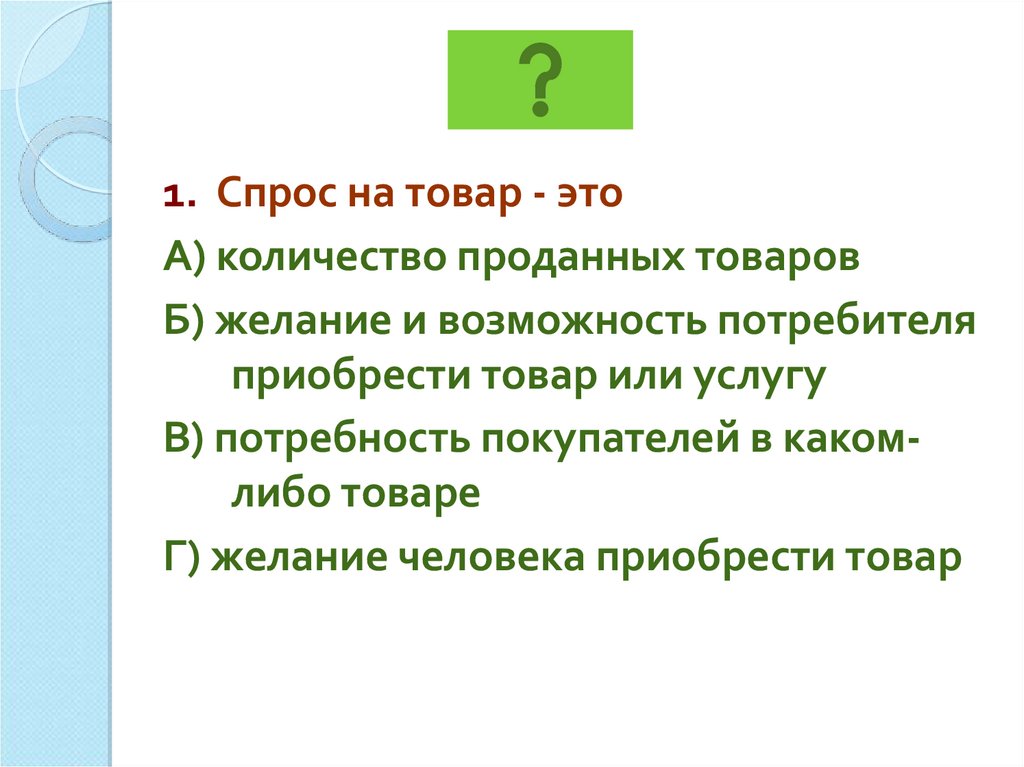 ?

1. Спрос на товар - это

А) количество проданных товаров

Б) желание и возможность потребителя приобрести товар или услугу

В) потребность покупателей в каком-либо товаре

Г) желание человека приобрести товар